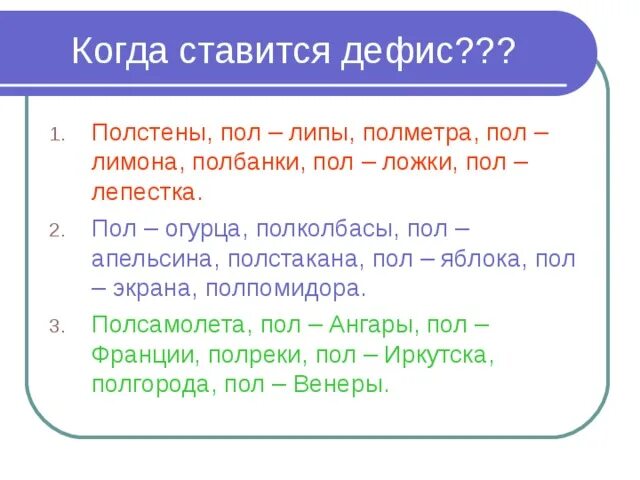 Когда ставится дефис???

1. Полстены, пол – липы, полметра, пол – лимона, полбанки, пол – ложки, пол – лепестка.

2. Пол – огурца, полколбасы, пол – апельсина, полстакана, пол – яблока, пол – экрана, полпомидора.

3. Полсамолета, пол – Ангары, пол – Франции, полреки, пол – Иркутска, полгорода, пол – Венеры.